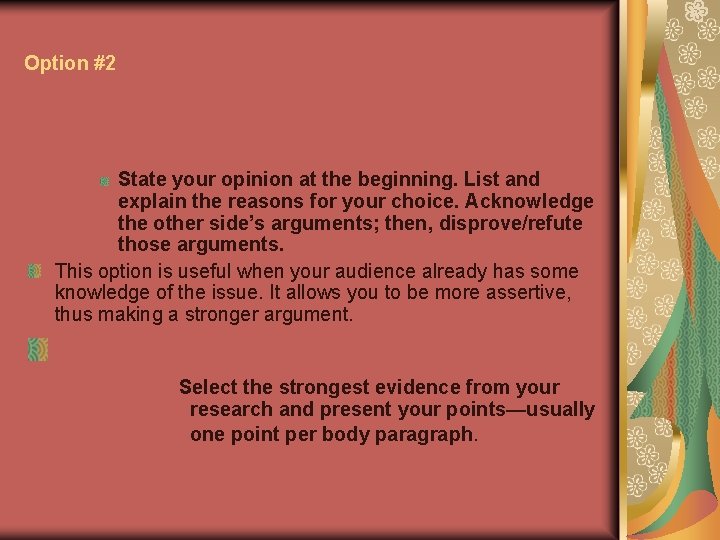 Option #2

State your opinion at the beginning. List and explain the reasons for your choice. Acknowledge the other side's arguments; then, disprove/refute those arguments.

This option is useful when your audience already has some knowledge of the issue. It allows you to be more assertive, thus making a stronger argument.

Select the strongest evidence from your research and present your points—usually one point per body paragraph.